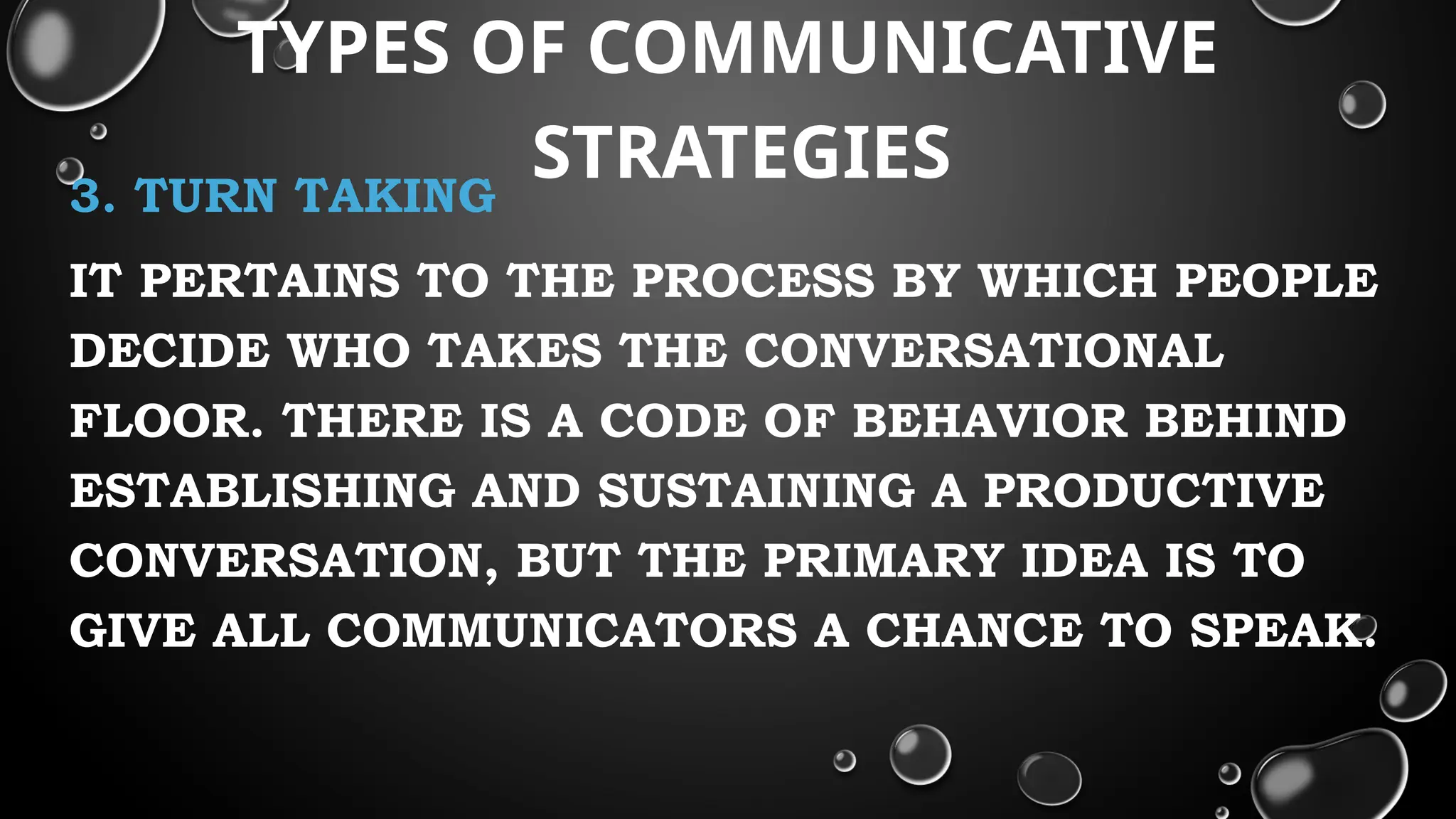 TYPES OF COMMUNICATIVE STRATEGIES

3. TURN TAKING

IT PERTAINS TO THE PROCESS BY WHICH PEOPLE DECIDE WHO TAKES THE CONVERSATIONAL FLOOR. THERE IS A CODE OF BEHAVIOR BEHIND ESTABLISHING AND SUSTAINING A PRODUCTIVE CONVERSATION, BUT THE PRIMARY IDEA IS TO GIVE ALL COMMUNICATORS A CHANCE TO SPEAK.